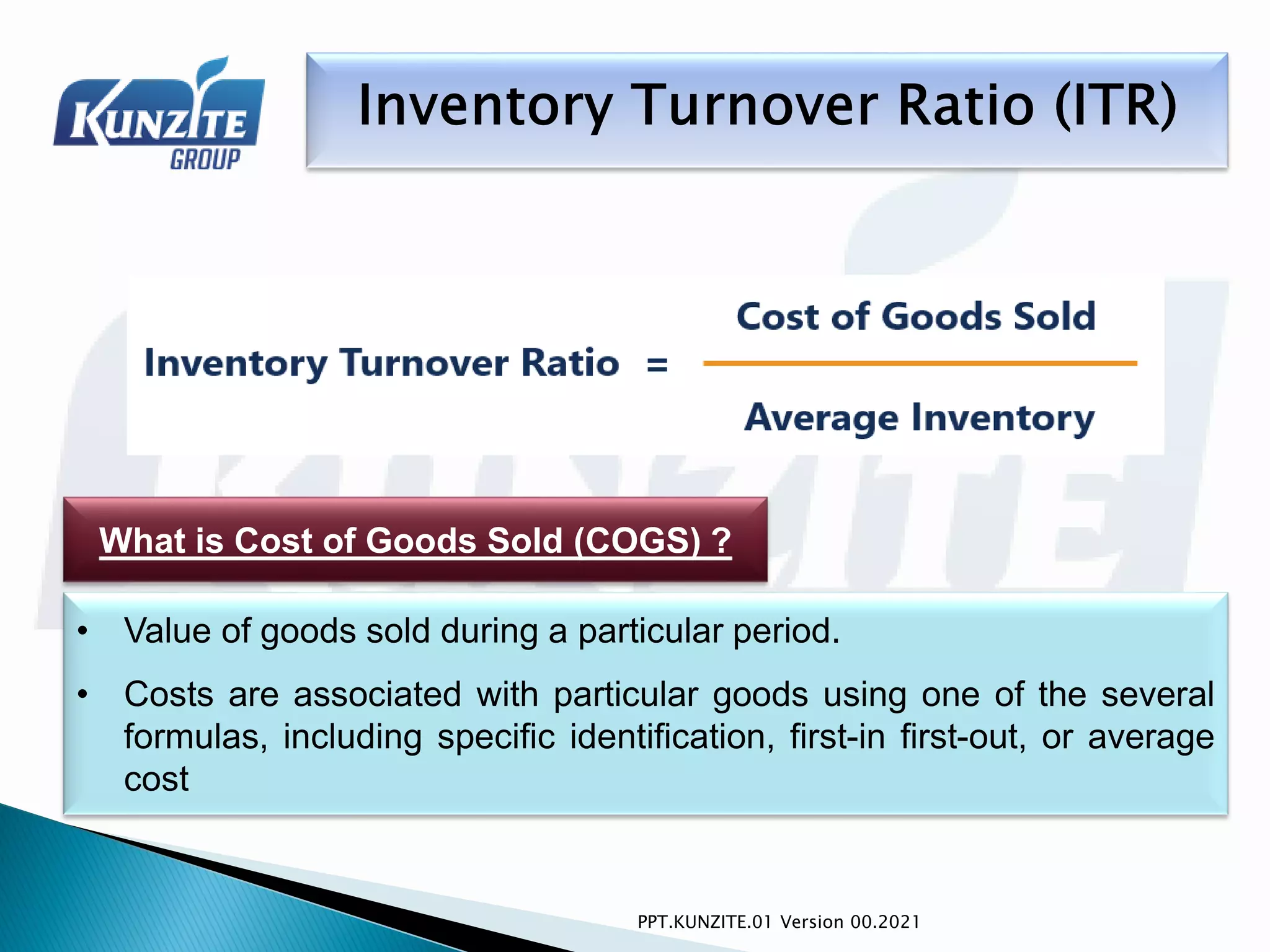 KUNZITE GROUP

Inventory Turnover Ratio (ITR)

$\text{Inventory Turnover Ratio} = \frac{\text{Cost of Goods Sold}}{\text{Average Inventory}}$

What is Cost of Goods Sold (COGS) ?

• Value of goods sold during a particular period.

• Costs are associated with particular goods using one of the several formulas, including specific identification, first-in first-out, or average cost

PPT.KUNZITE.01 Version 00.2021